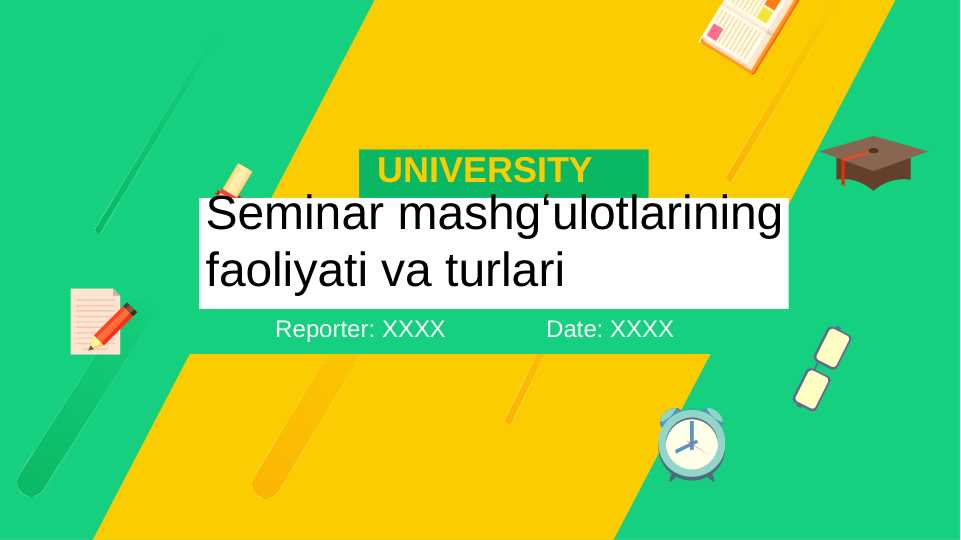 UNIVERSITY

Seminar mashg‘ulotlarining faoliyati va turlari

Reporter: XXXX

Date: XXXX